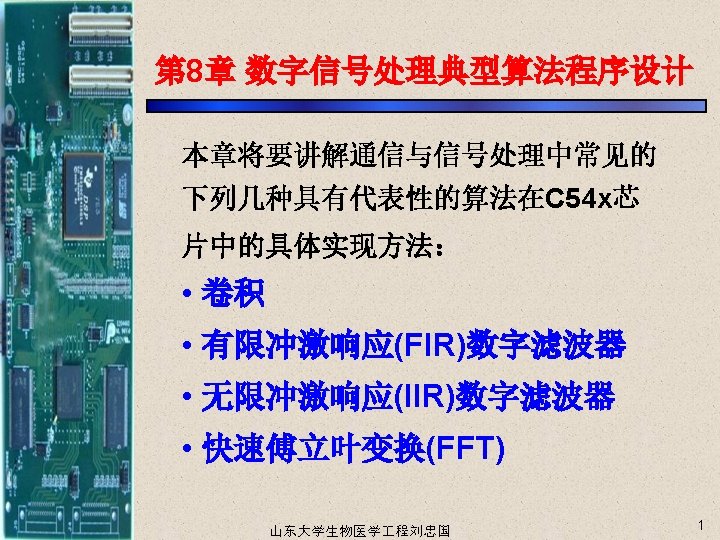 第8章 数字信号处理典型算法程序设计

本章将要讲解通信与信号处理中常见的下列几种具有代表性的算法在C54x芯片中的具体实现方法：

• 卷积
• 有限冲激响应(FIR)数字滤波器
• 无限冲激响应(IIR)数字滤波器
• 快速傅立叶变换(FFT)

山东大学生物医学工程刘忠国

1